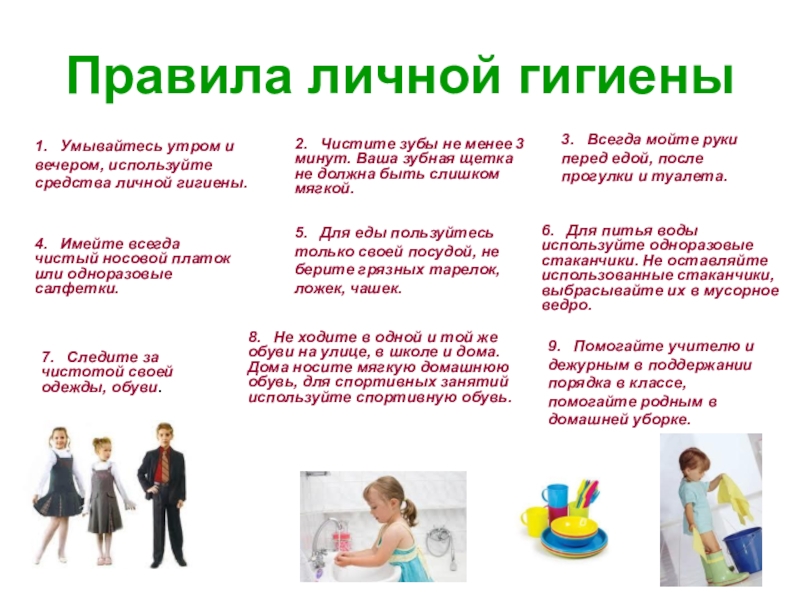 Правила личной гигиены

1. Умывайтесь утром и вечером, используйте средства личной гигиены.

2. Чистите зубы не менее 3 минут. Ваша зубная щетка не должна быть слишком мягкой.

3. Всегда мойте руки перед едой, после прогулки и туалета.

4. Имейте всегда чистый носовой платок или одноразовые салфетки.

5. Для еды пользуйтесь только своей посудой, не берите грязных тарелок, ложек, чашек.

6. Для питья воды используйте одноразовые стаканчики. Не оставляйте использованные стаканчики, выбрасывайте их в мусорное ведро.

7. Следите за чистотой своей одежды, обуви.

8. Не ходите в одной и той же обуви на улице, в школе и дома. Дома носите мягкую домашнюю обувь, для спортивных занятий используйте спортивную обувь.

9. Помогайте учителю и дежурным в поддержании порядка в классе, помогайте родным в домашней уборке.